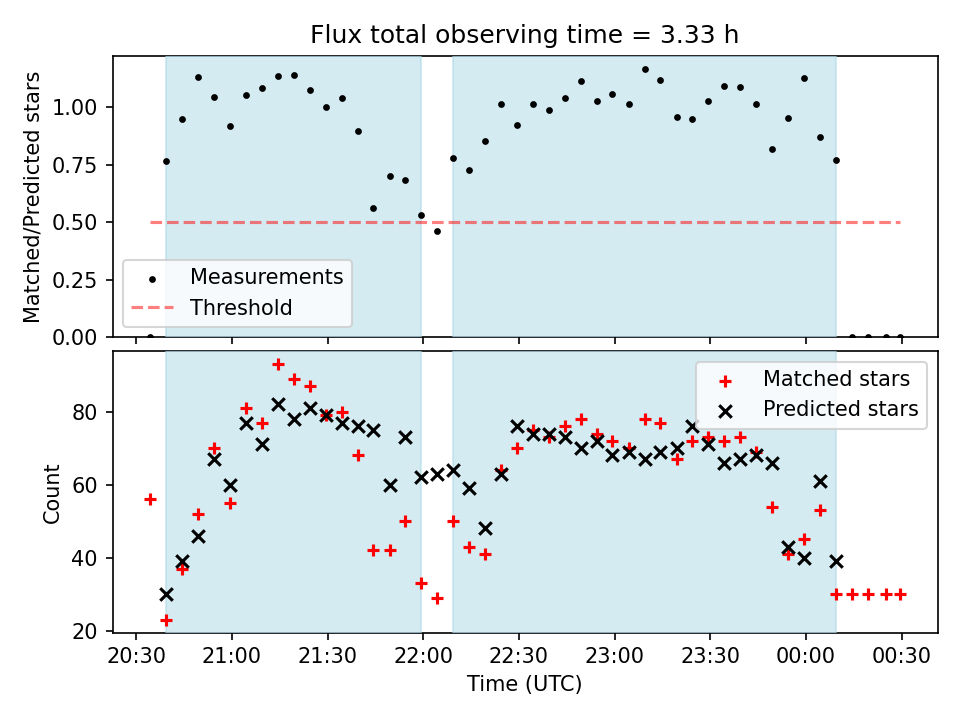 Flux total observing time = 3.33 h

Matched/Predicted stars

1.00
0.75
0.50
0.25
0.00

Measurements
Threshold

Count

80
60
40
20

Matched stars
Predicted stars

20:30 21:00 21:30 22:00 22:30 23:00 23:30 00:00 00:30

Time (UTC)